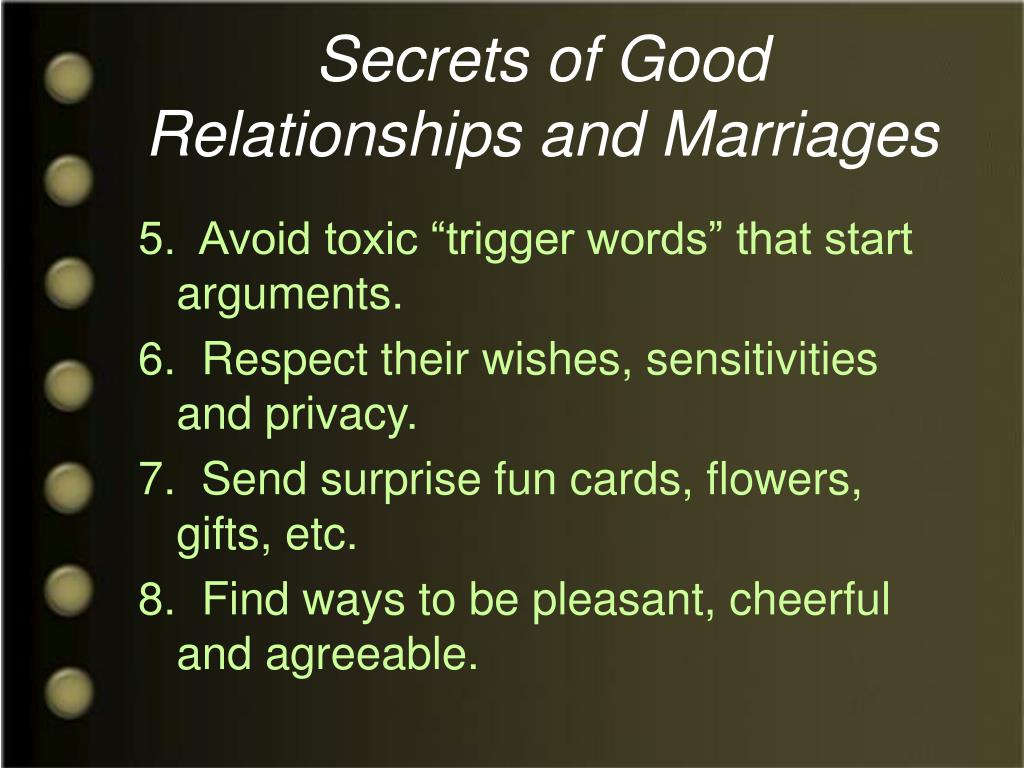 Secrets of Good Relationships and Marriages

5. Avoid toxic “trigger words” that start arguments.

6. Respect their wishes, sensitivities and privacy.

7. Send surprise fun cards, flowers, gifts, etc.

8. Find ways to be pleasant, cheerful and agreeable.